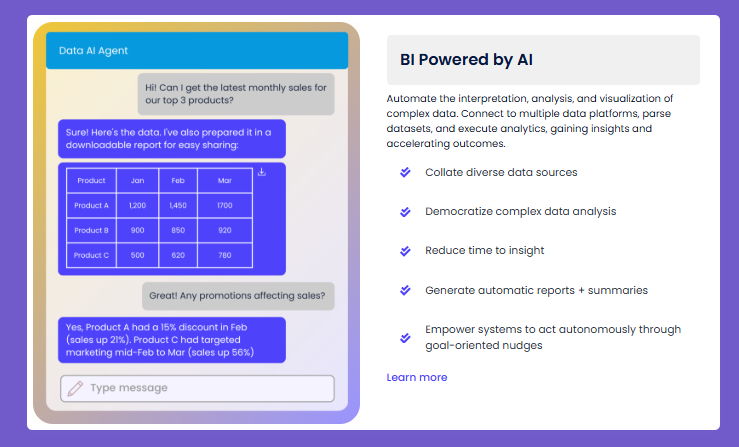 Data AI Agent

Hi! Can I get the latest monthly sales for our top 3 products?

Sure! Here's the data. I've also prepared it in a downloadable report for easy sharing:

| Product | Jan | Feb | Mar |
|---|---|---|---|
| Product A | 1,200 | 1,450 | 1700 |
| Product B | 900 | 850 | 920 |
| Product C | 500 | 620 | 780 |

Great! Any promotions affecting sales?

Yes, Product A had a 15% discount in Feb (sales up 21%). Product C had targeted marketing mid-Feb to Mar (sales up 56%)

Type message

BI Powered by AI

Automate the interpretation, analysis, and visualization of complex data. Connect to multiple data platforms, parse datasets, and execute analytics, gaining insights and accelerating outcomes.

Collate diverse data sources

Democratize complex data analysis

Reduce time to insight

Generate automatic reports + summaries

Empower systems to act autonomously through goal-oriented nudges

Learn more